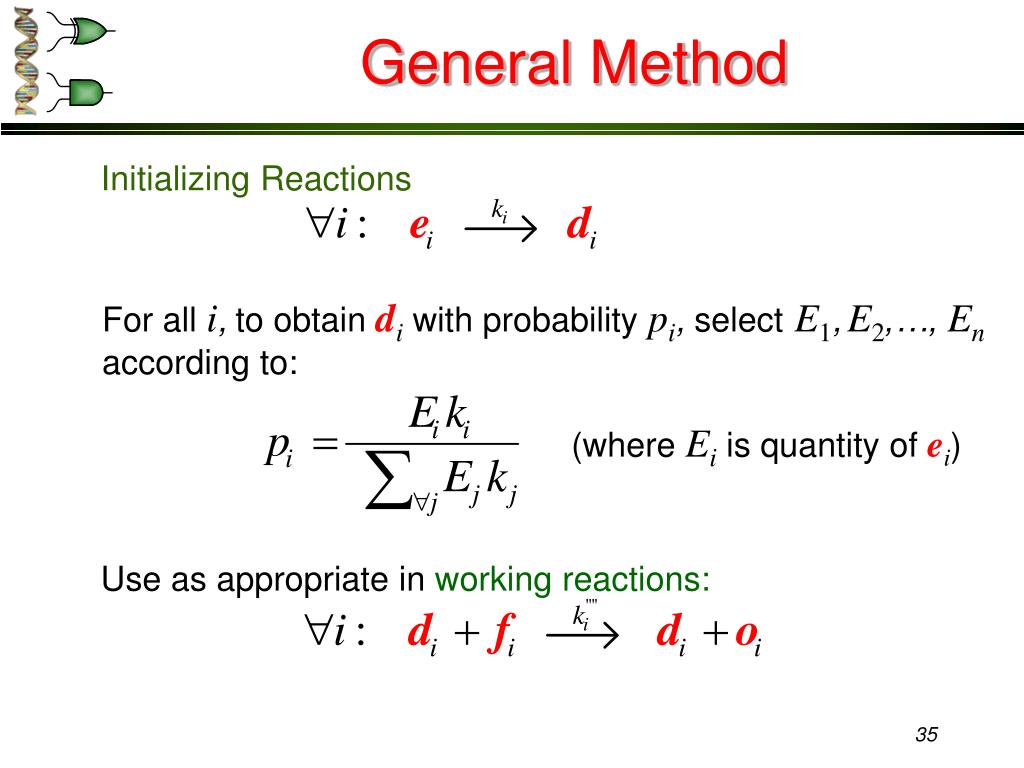 General Method

Initializing Reactions

$\forall i: \quad e_i \xrightarrow{k_i} d_i$

For all $i$, to obtain $d_i$ with probability $p_i$, select $E_1, E_2, \ldots, E_n$ according to:

$p_i = \frac{E_i k_i}{\sum_{\forall j} E_j k_j}$ (where $E_i$ is quantity of $e_i$)

Use as appropriate in working reactions:

$\forall i: \quad d_i + f_i \xrightarrow{k_i''''} d_i + o_i$

35